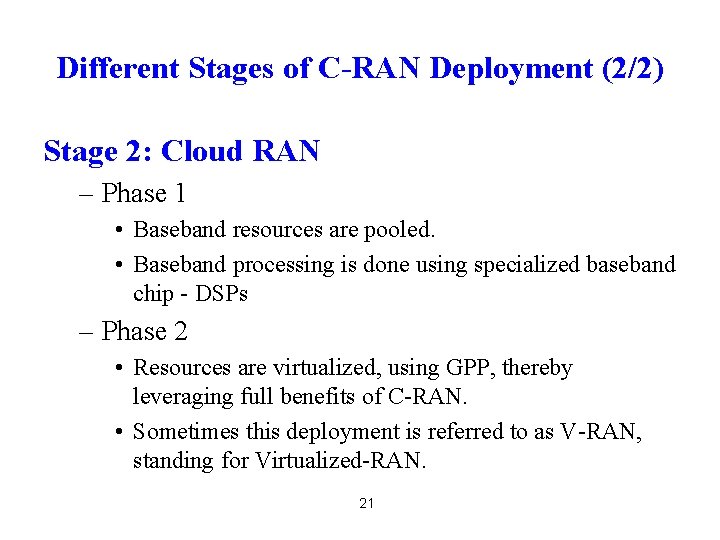 Different Stages of C-RAN Deployment (2/2)

Stage 2: Cloud RAN

– Phase 1

• Baseband resources are pooled.

• Baseband processing is done using specialized baseband chip - DSPs

– Phase 2

• Resources are virtualized, using GPP, thereby leveraging full benefits of C-RAN.

• Sometimes this deployment is referred to as V-RAN, standing for Virtualized-RAN.

21